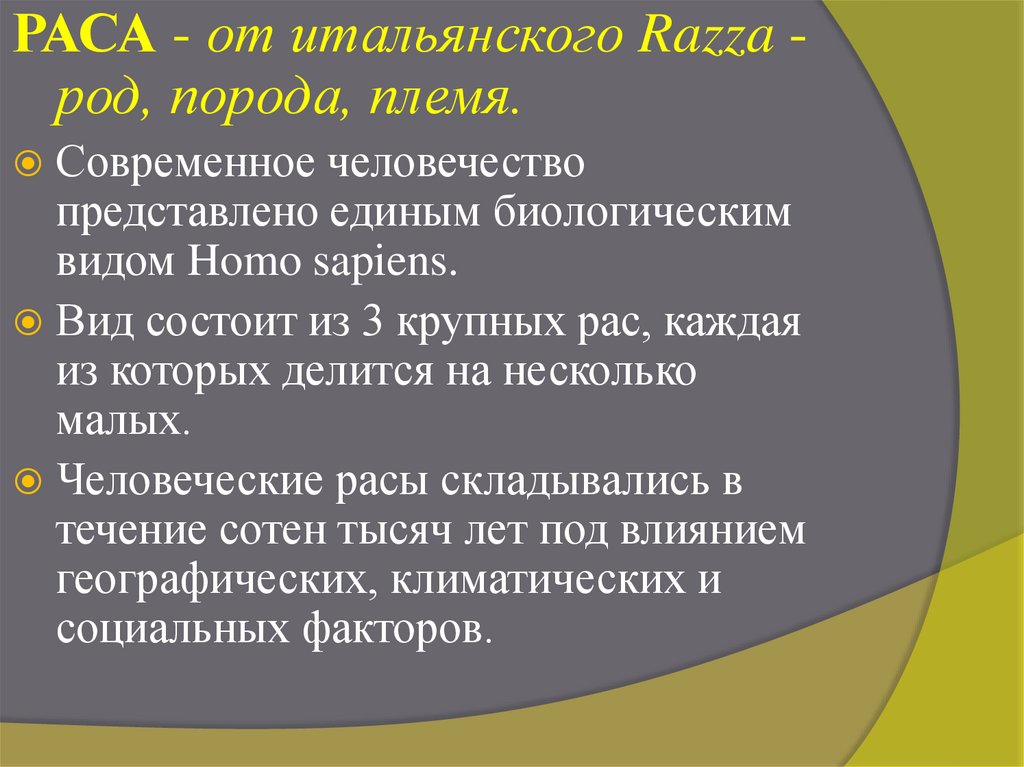 РАСА - от итальянского Razza - род, порода, племя.

Современное человечество представлено единым биологическим видом Homo sapiens.

Вид состоит из 3 крупных рас, каждая из которых делится на несколько малых.

Человеческие расы складывались в течение сотен тысяч лет под влиянием географических, климатических и социальных факторов.